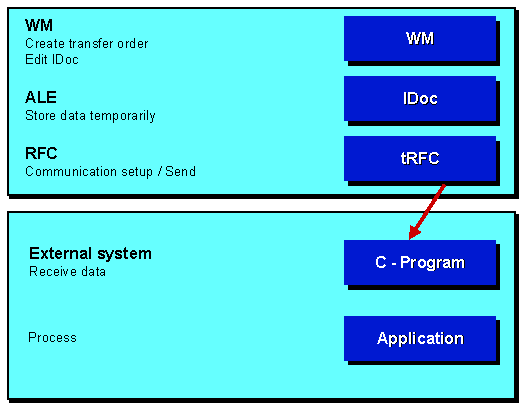 WM
Create transfer order
Edit IDoc

WM

ALE
Store data temporarily

IDoc

RFC
Communication setup / Send

tRFC

External system
Receive data

C - Program

Process

Application